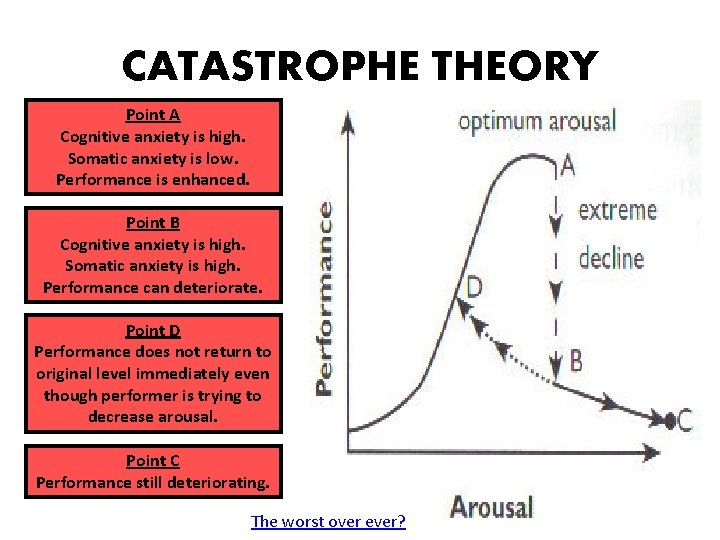 CATASTROPHE THEORY

Point A
Cognitive anxiety is high.
Somatic anxiety is low.
Performance is enhanced.

Point B
Cognitive anxiety is high.
Somatic anxiety is high.
Performance can deteriorate.

Point D
Performance does not return to original level immediately even though performer is trying to decrease arousal.

Point C
Performance still deteriorating.

optimum arousal
A
extreme decline
D
B
C
Performance
Arousal

The worst over ever?